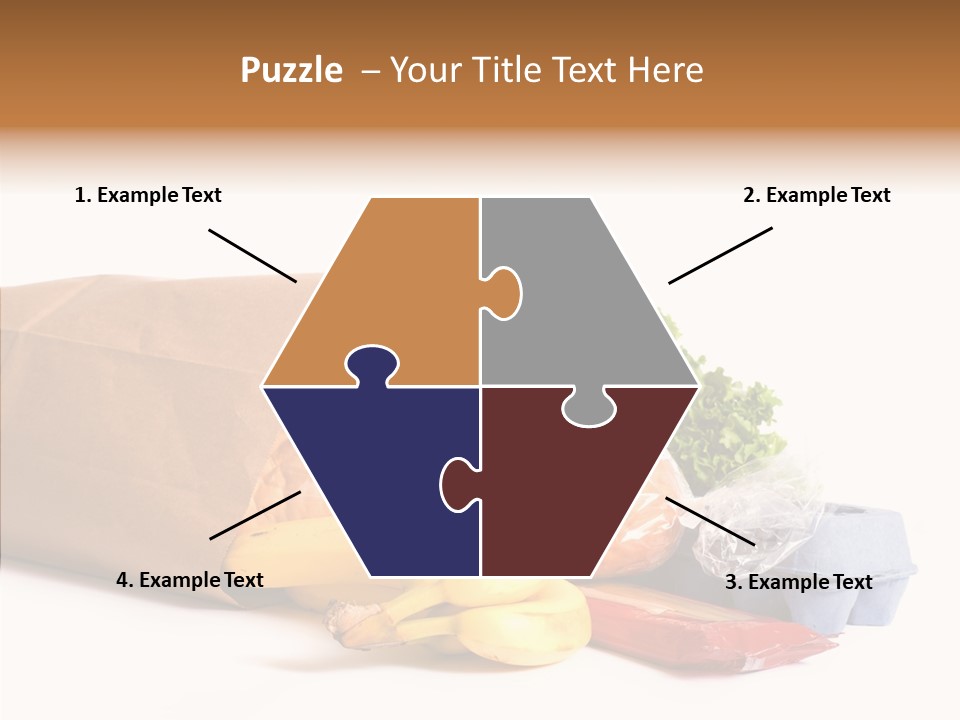 Puzzle – Your Title Text Here

1. Example Text

2. Example Text

4. Example Text

3. Example Text